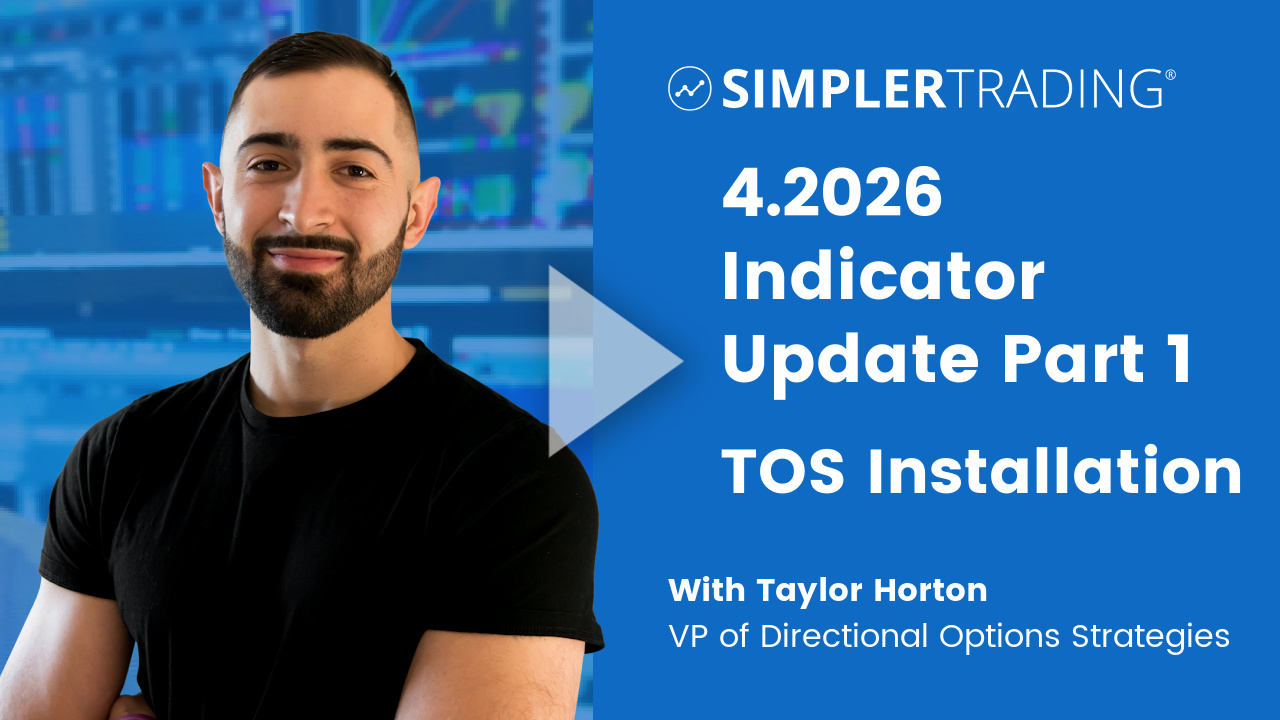 SIMPLERTRADING®

4.2026 Indicator Update Part 1

TOS Installation

With Taylor Horton
VP of Directional Options Strategies